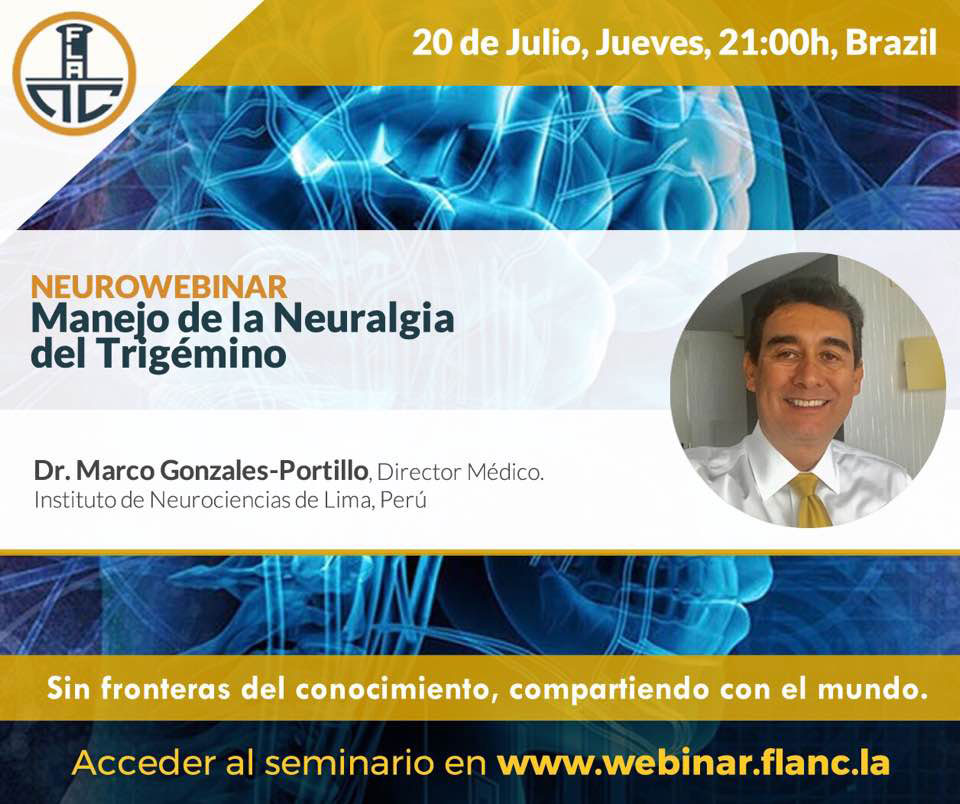 FLANC

20 de Julio, Jueves, 21:00h, Brazil

NEUROWEBINAR
Manejo de la Neuralgia del Trigémino

Dr. Marco Gonzales-Portillo, Director Médico.
Instituto de Neurociencias de Lima, Perú

Sin fronteras del conocimiento, compartiendo con el mundo.

Acceder al seminario en www.webinar.flanc.la